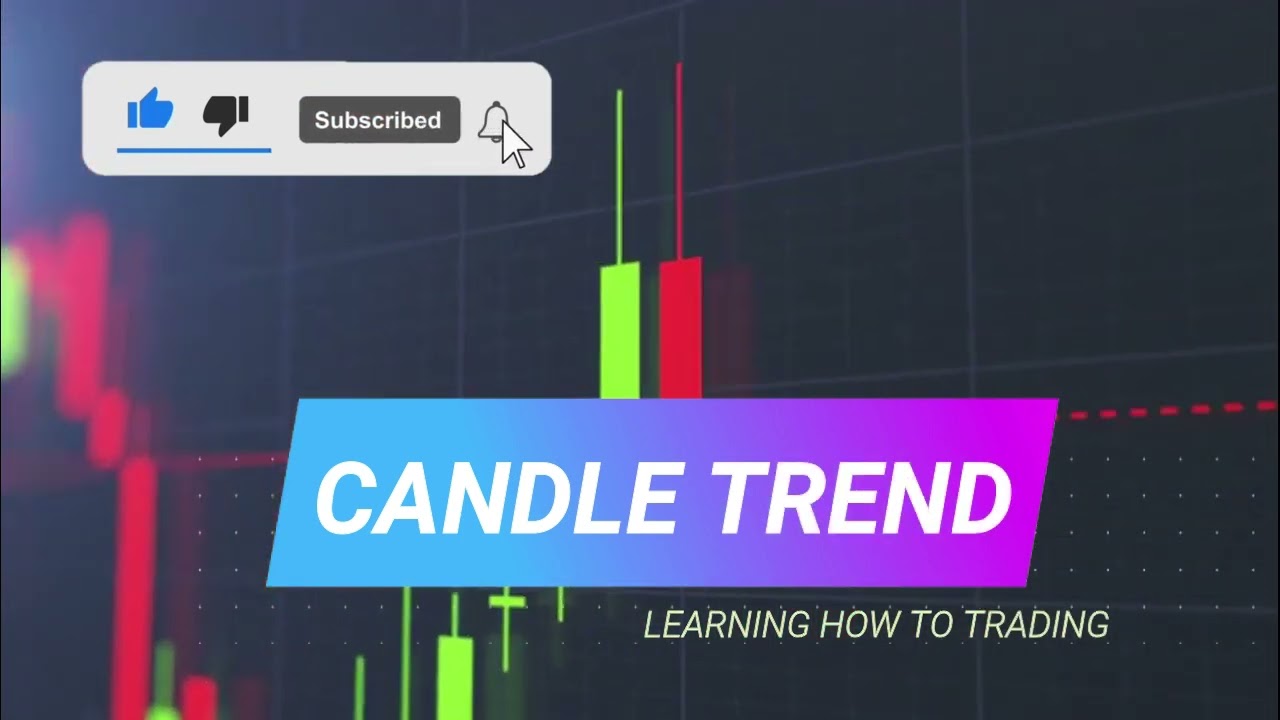 Subscribed

CANDLE TREND

LEARNING HOW TO TRADING